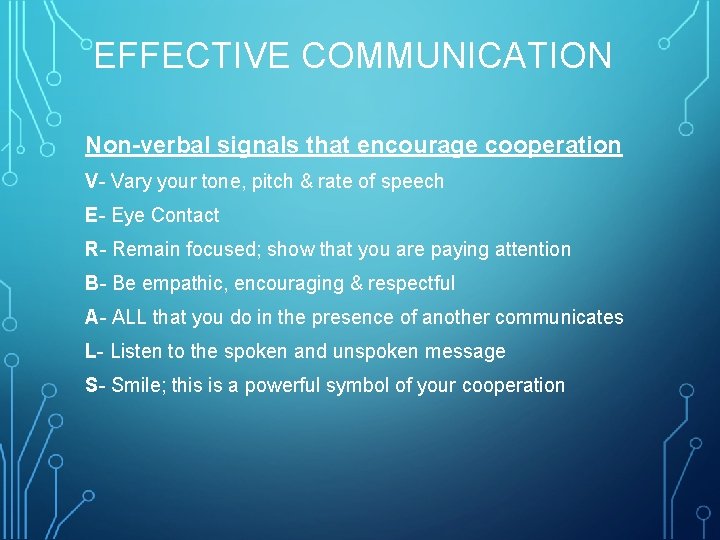 EFFECTIVE COMMUNICATION

Non-verbal signals that encourage cooperation

V- Vary your tone, pitch & rate of speech

E- Eye Contact

R- Remain focused; show that you are paying attention

B- Be empathic, encouraging & respectful

A- ALL that you do in the presence of another communicates

L- Listen to the spoken and unspoken message

S- Smile; this is a powerful symbol of your cooperation